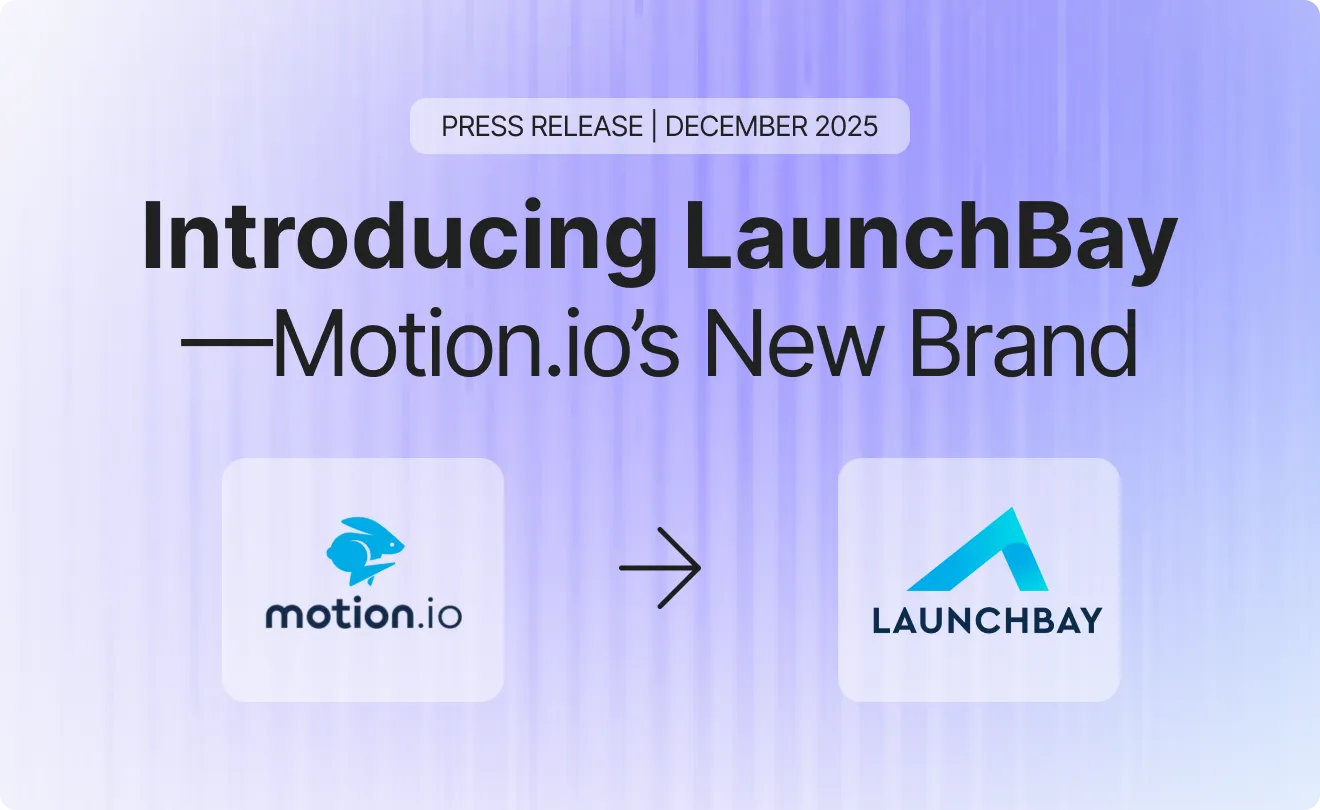 PRESS RELEASE | DECEMBER 2025

Introducing LaunchBay —Motion.io's New Brand

motion.io

LAUNCHBAY